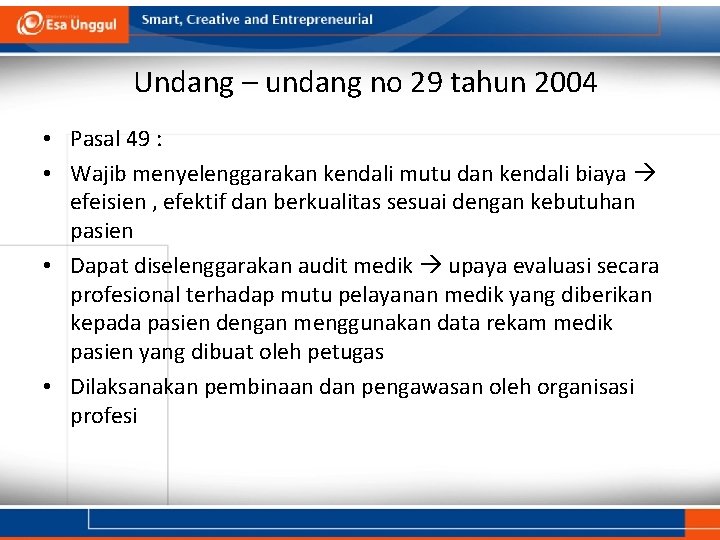 Esa Unggul

Smart, Creative and Entrepreneurial

Undang – undang no 29 tahun 2004

• Pasal 49 :

• Wajib menyelenggarakan kendali mutu dan kendali biaya → efeisien , efektif dan berkualitas sesuai dengan kebutuhan pasien

• Dapat diselenggarakan audit medik → upaya evaluasi secara profesional terhadap mutu pelayanan medik yang diberikan kepada pasien dengan menggunakan data rekam medik pasien yang dibuat oleh petugas

• Dilaksanakan pembinaan dan pengawasan oleh organisasi profesi